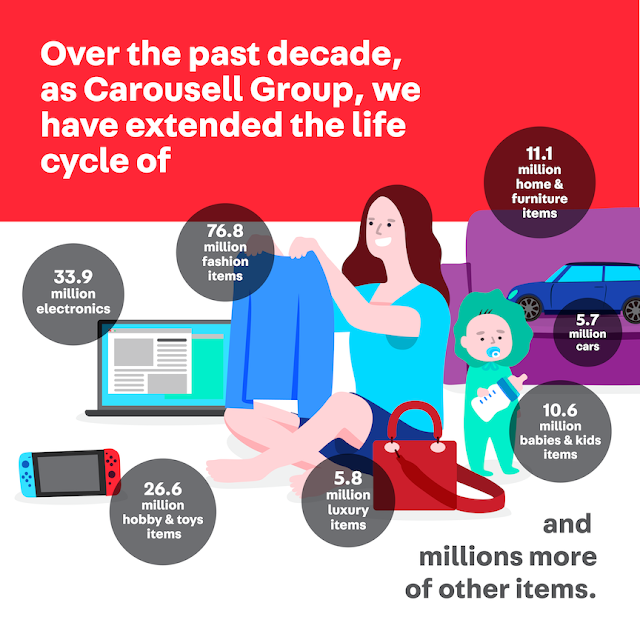 Over the past decade, as Carousell Group, we have extended the life cycle of

11.1 million home & furniture items

76.8 million fashion items

33.9 million electronics

5.7 million cars

10.6 million babies & kids items

26.6 million hobby & toys items

5.8 million luxury items

and millions more of other items.